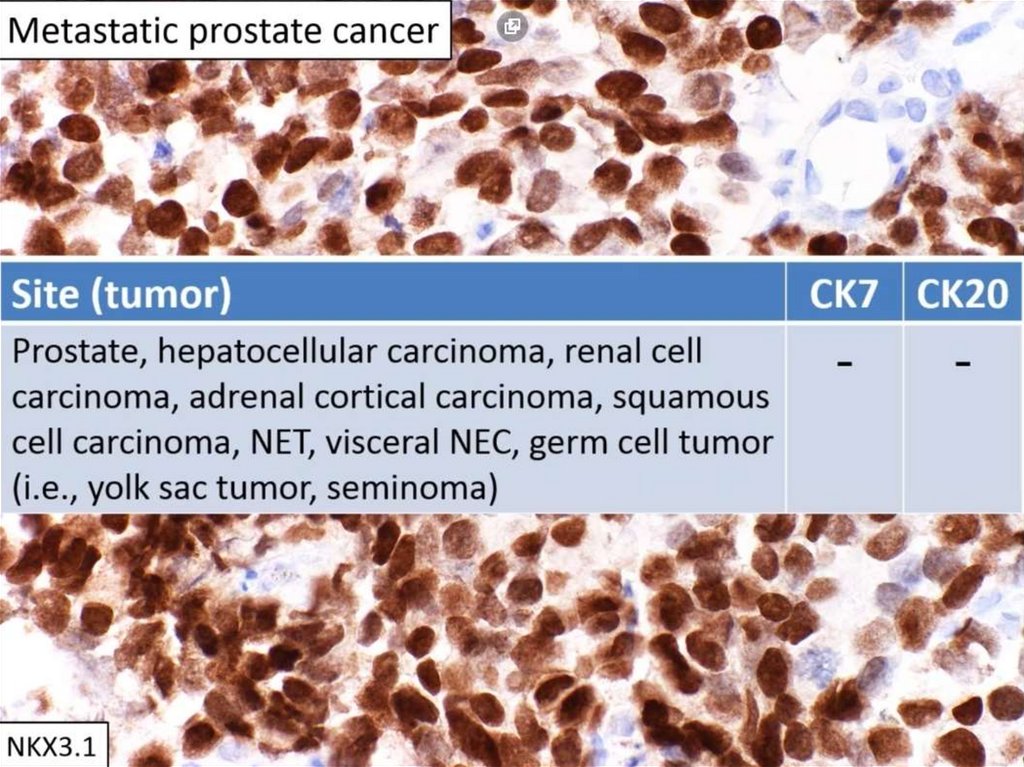 Metastatic prostate cancer

| Site (tumor) | CK7 | CK20 |
|---|---|---|
| Prostate, hepatocellular carcinoma, renal cell carcinoma, adrenal cortical carcinoma, squamous cell carcinoma, NET, visceral NEC, germ cell tumor (i.e., yolk sac tumor, seminoma) | - | - |

NKX3.1